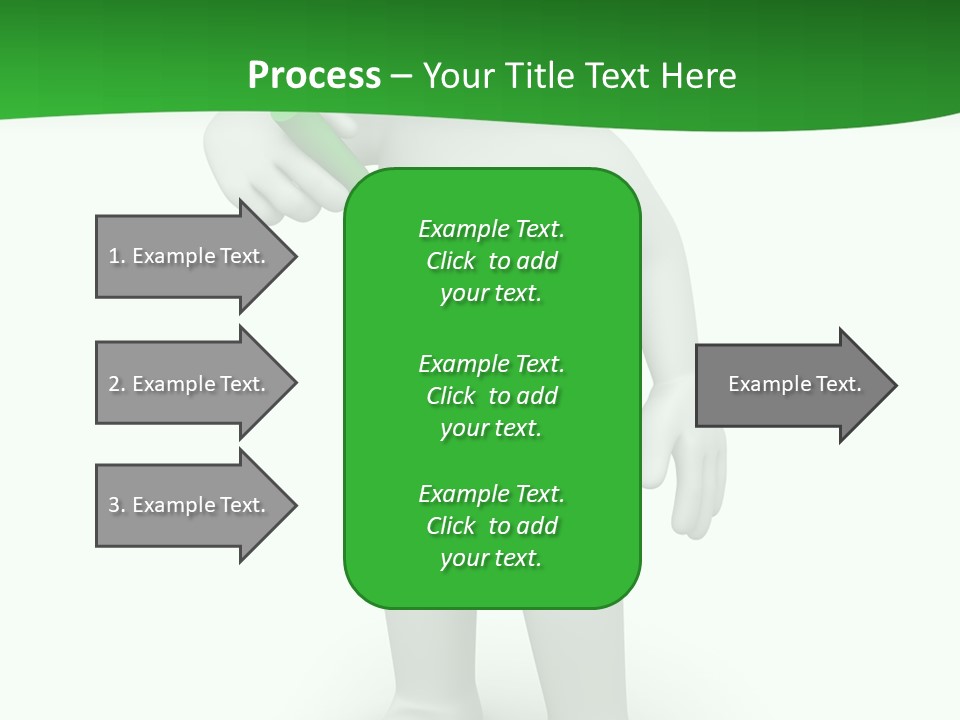 Process – Your Title Text Here

1. Example Text.

2. Example Text.

3. Example Text.

Example Text. Click to add your text.

Example Text. Click to add your text.

Example Text. Click to add your text.

Example Text.